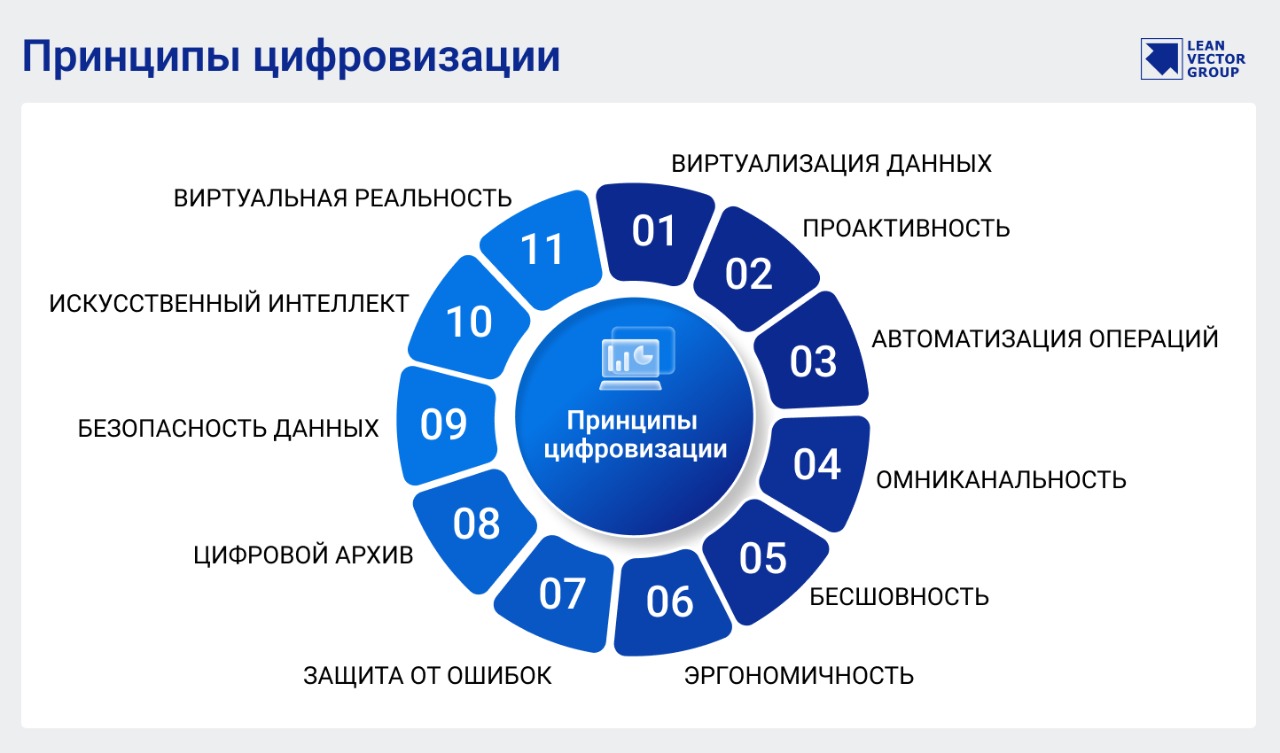 Принципы цифровизации

LEAN VECTOR GROUP

Принципы цифровизации

01 ВИРТУАЛИЗАЦИЯ ДАННЫХ

02 ПРОАКТИВНОСТЬ

03 АВТОМАТИЗАЦИЯ ОПЕРАЦИЙ

04 ОМНИКАНАЛЬНОСТЬ

05 БЕСШОВНОСТЬ

06 ЭРГОНОМИЧНОСТЬ

07 ЗАЩИТА ОТ ОШИБОК

08 ЦИФРОВОЙ АРХИВ

09 БЕЗОПАСНОСТЬ ДАННЫХ

10 ИСКУССТВЕННЫЙ ИНТЕЛЛЕКТ

11 ВИРТУАЛЬНАЯ РЕАЛЬНОСТЬ